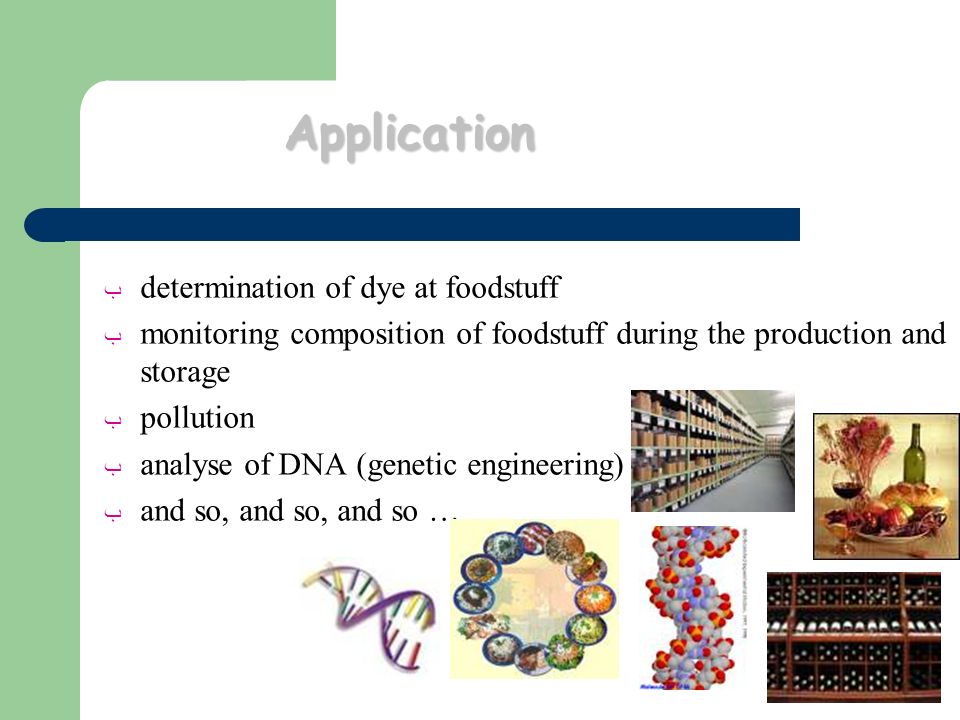 Application

ب determination of dye at foodstuff

ب monitoring composition of foodstuff during the production and storage

ب pollution

ب analyse of DNA (genetic engineering)

ب and so, and so, and so …